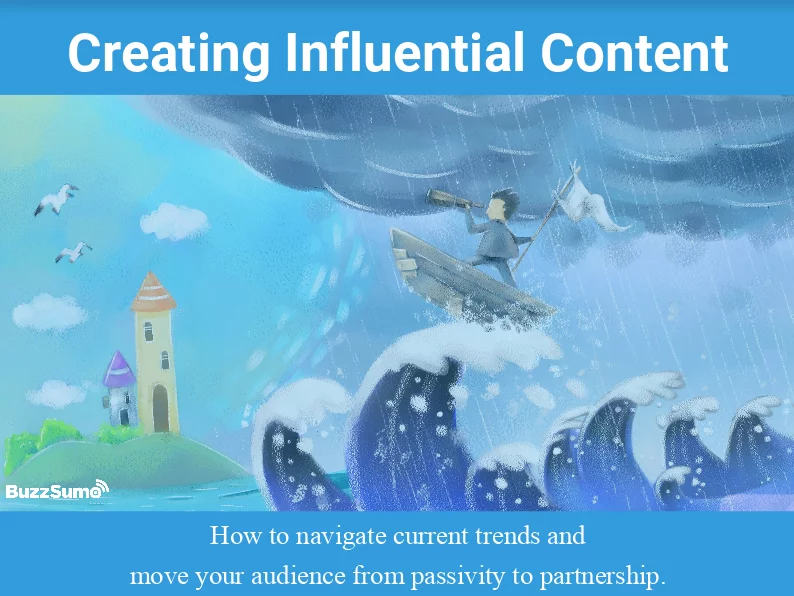 Creating Influential Content

BuzzSumo

How to navigate current trends and move your audience from passivity to partnership.